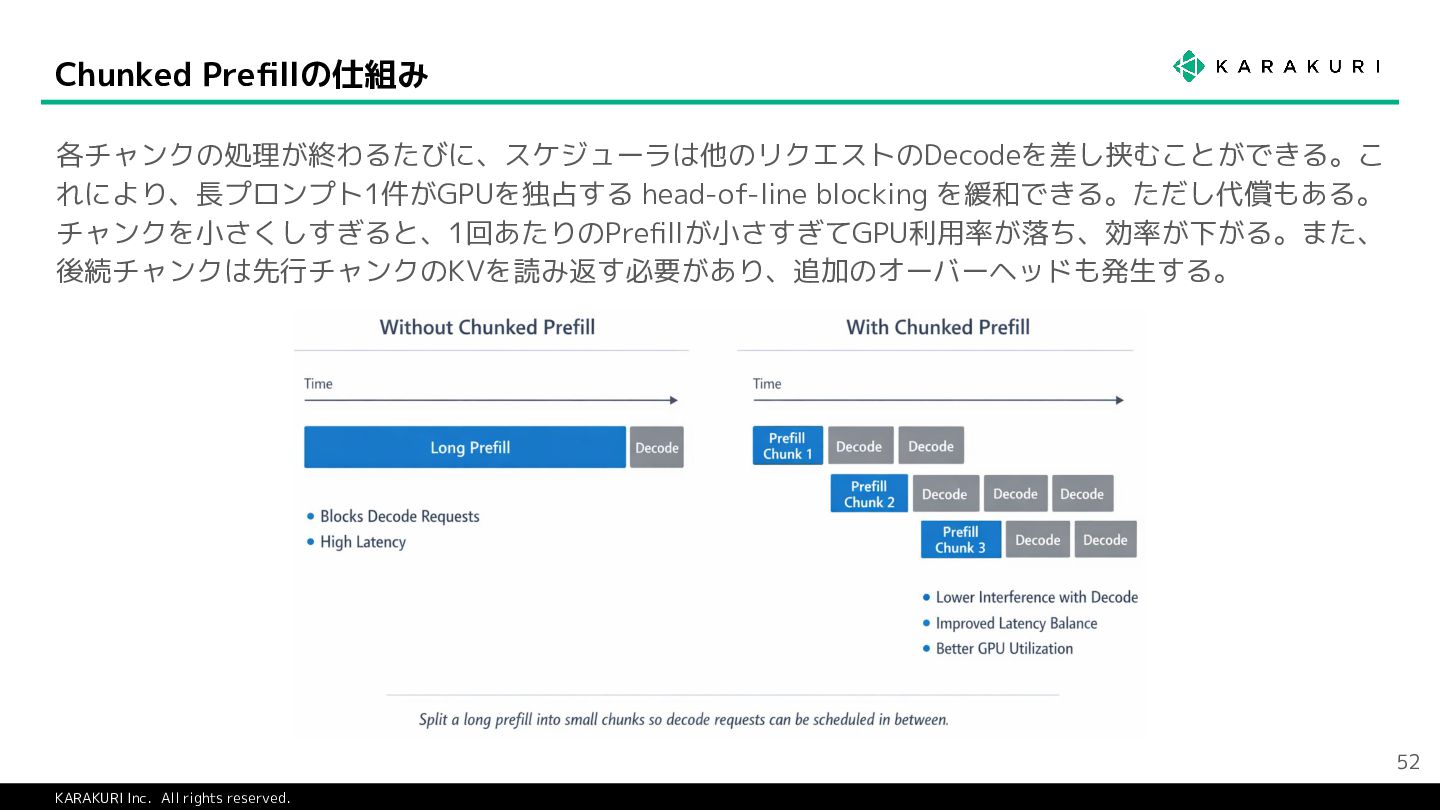 Chunked Prefillの仕組み

KARAKURI

各チャンクの処理が終わるたびに、スケジューラは他のリクエストのDecodeを差し挟むことができる。これにより、長プロンプト1件がGPUを独占する head-of-line blocking を緩和できる。ただし代償もある。チャンクを小さくしすぎると、1回あたりのPrefillが小さすぎてGPU利用率が落ち、効率が下がる。また、後続チャンクは先行チャンクのKVを読み返す必要があり、追加のオーバーヘッドも発生する。

Without Chunked Prefill

Time

Long Prefill

Decode

• Blocks Decode Requests
• High Latency

With Chunked Prefill

Time

Prefill Chunk 1

Decode

Decode

Prefill Chunk 2

Decode

Decode

Decode

Prefill Chunk 3

Decode

Decode

• Lower Interference with Decode
• Improved Latency Balance
• Better GPU Utilization

Split a long prefill into small chunks so decode requests can be scheduled in between.

52

KARAKURI Inc. All rights reserved.